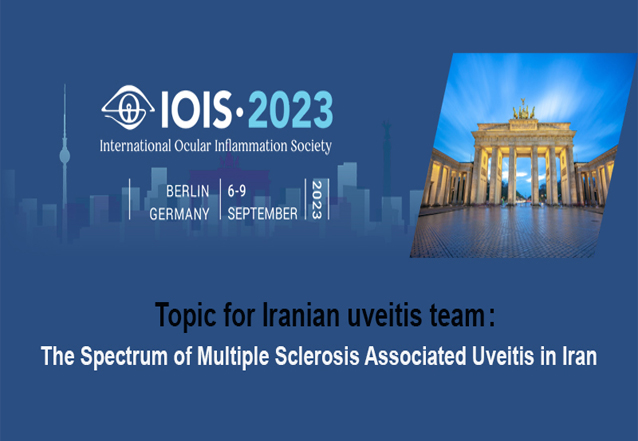 IOIS·2023
International Ocular Inflammation Society

BERLIN GERMANY | 6-9 SEPTEMBER | 2023

Topic for Iranian uveitis team:
The Spectrum of Multiple Sclerosis Associated Uveitis in Iran